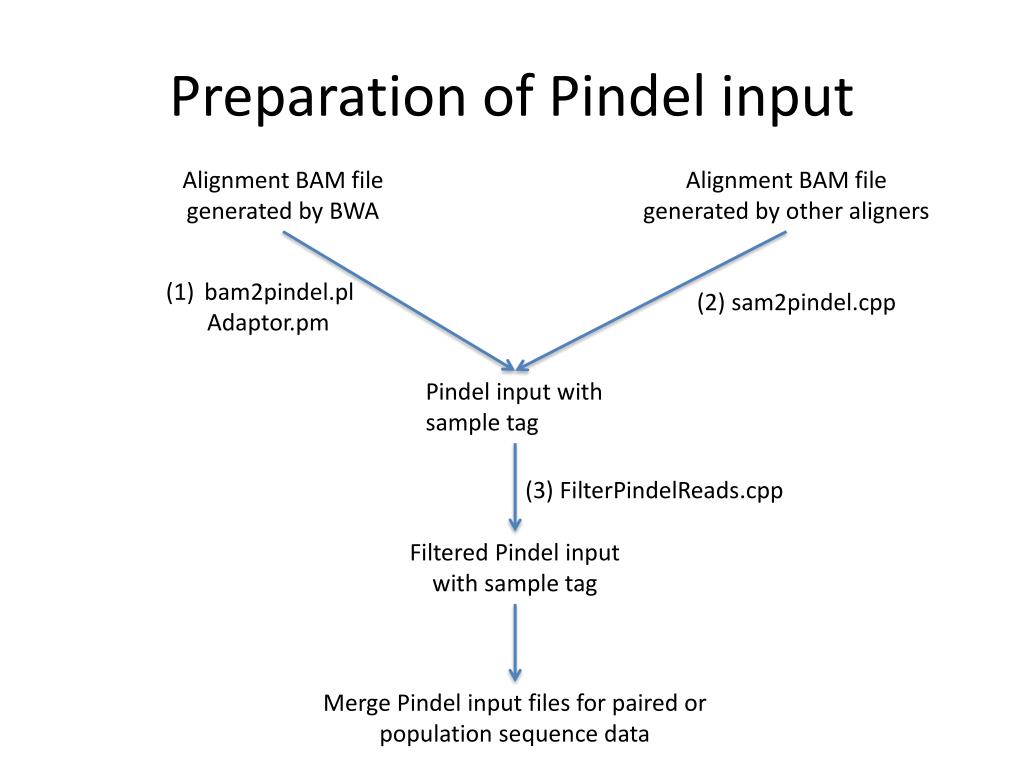 Preparation of Pindel input

Alignment BAM file generated by BWA

Alignment BAM file generated by other aligners

(1) bam2pindel.pl
Adaptor.pm

(2) sam2pindel.cpp

Pindel input with sample tag

(3) FilterPindelReads.cpp

Filtered Pindel input with sample tag

Merge Pindel input files for paired or population sequence data